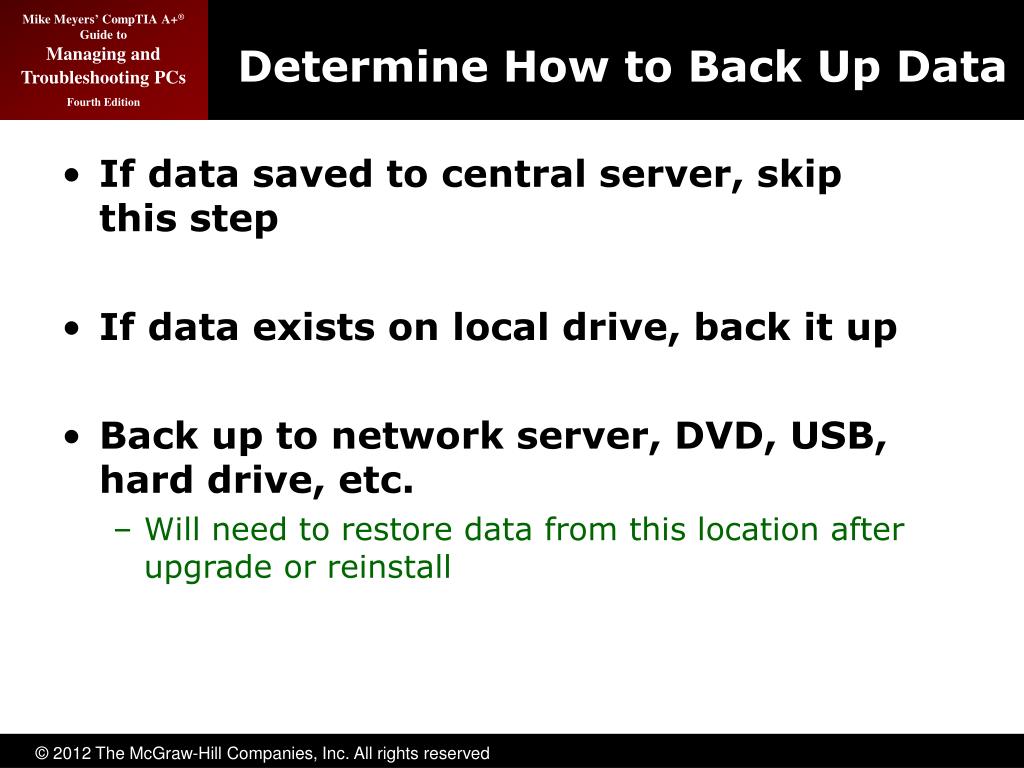 Mike Meyers' CompTIA A+®
Guide to
Managing and Troubleshooting PCs
Fourth Edition

Determine How to Back Up Data

• If data saved to central server, skip this step

• If data exists on local drive, back it up

• Back up to network server, DVD, USB, hard drive, etc.
– Will need to restore data from this location after upgrade or reinstall

© 2012 The McGraw-Hill Companies, Inc. All rights reserved